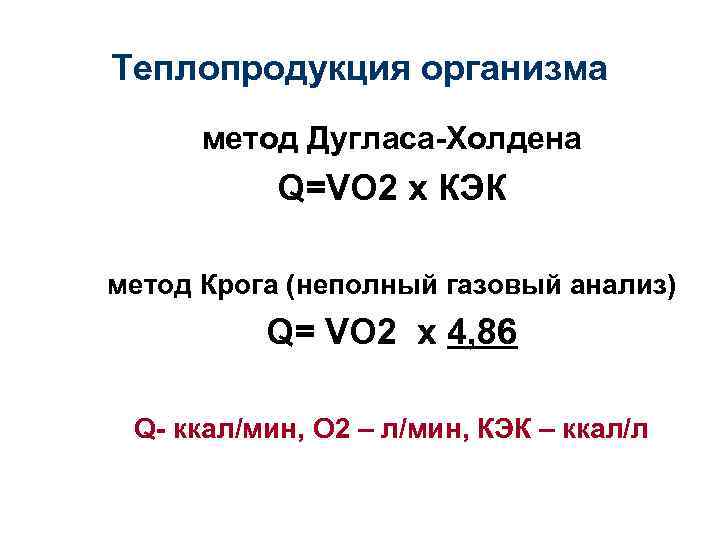 Теплопродукция организма

метод Дугласа-Холдена

Q=VO2 х КЭК

метод Крога (неполный газовый анализ)

Q= VO2 х 4,86

Q- ккал/мин, О2 – л/мин, КЭК – ккал/л